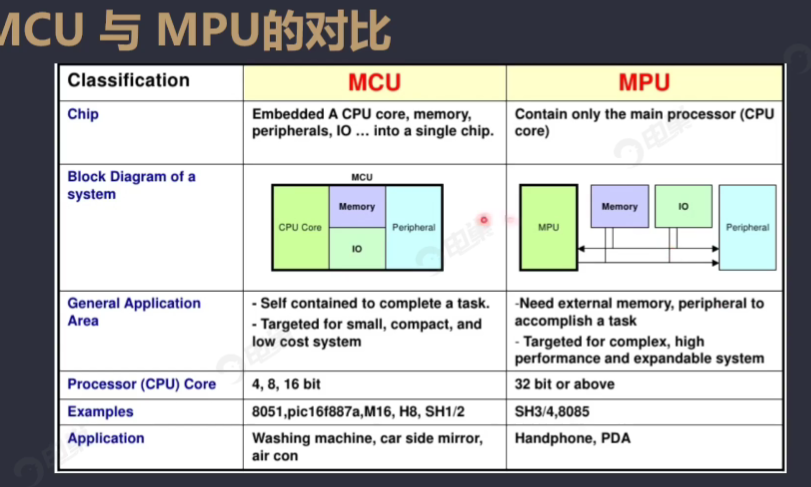 MCU 与 MPU的对比

| Classification | MCU | MPU |
|---|---|---|
| Chip | Embedded A CPU core, memory, peripherals, IO … into a single chip. | Contain only the main processor (CPU core) |
| Block Diagram of a system | MCU CPU Core Memory IO Peripheral | MPU Memory IO Peripheral |
| General Application Area | - Self contained to complete a task. - Targeted for small, compact, and low cost system | -Need external memory, peripheral to accomplish a task - Targeted for complex, high performance and expandable system |
| Processor (CPU) Core | 4, 8, 16 bit | 32 bit or above |
| Examples | 8051,pic16f887a,M16, H8, SH1/2 | SH3/4,8085 |
| Application | Washing machine, car side mirror, air con | Handphone, PDA |